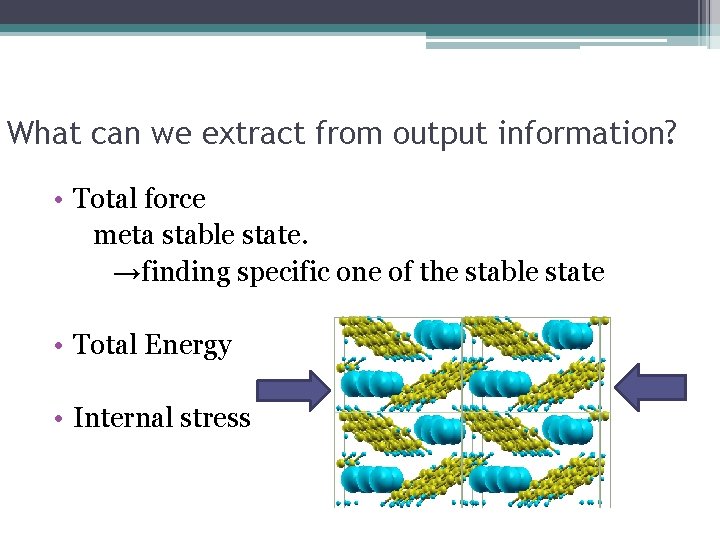 What can we extract from output information?

• Total force
meta stable state.
→finding specific one of the stable state

• Total Energy

• Internal stress